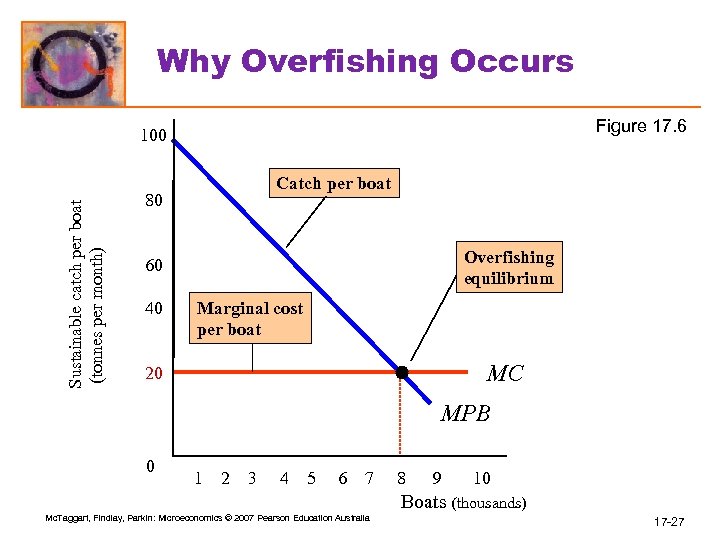 Why Overfishing Occurs

Figure 17.6

Sustainable catch per boat (tonnes per month)

100

80

60

40

20

0

Catch per boat

Overfishing equilibrium

Marginal cost per boat

MC

MPB

1 2 3 4 5 6 7 8 9 10

Boats (thousands)

McTaggart, Findlay, Parkin: Microeconomics © 2007 Pearson Education Australia

17-27